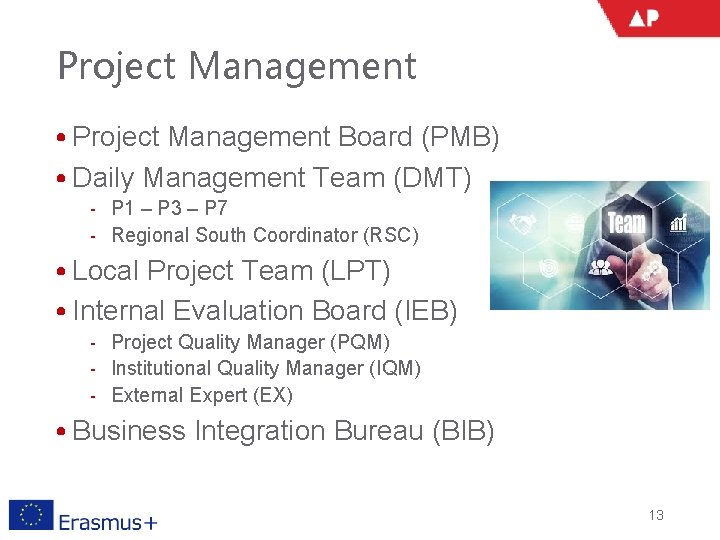 AP

Project Management

• Project Management Board (PMB)
• Daily Management Team (DMT)
- P1 – P3 – P7
- Regional South Coordinator (RSC)
• Local Project Team (LPT)
• Internal Evaluation Board (IEB)
- Project Quality Manager (PQM)
- Institutional Quality Manager (IQM)
- External Expert (EX)
• Business Integration Bureau (BIB)

Team

Erasmus+

13